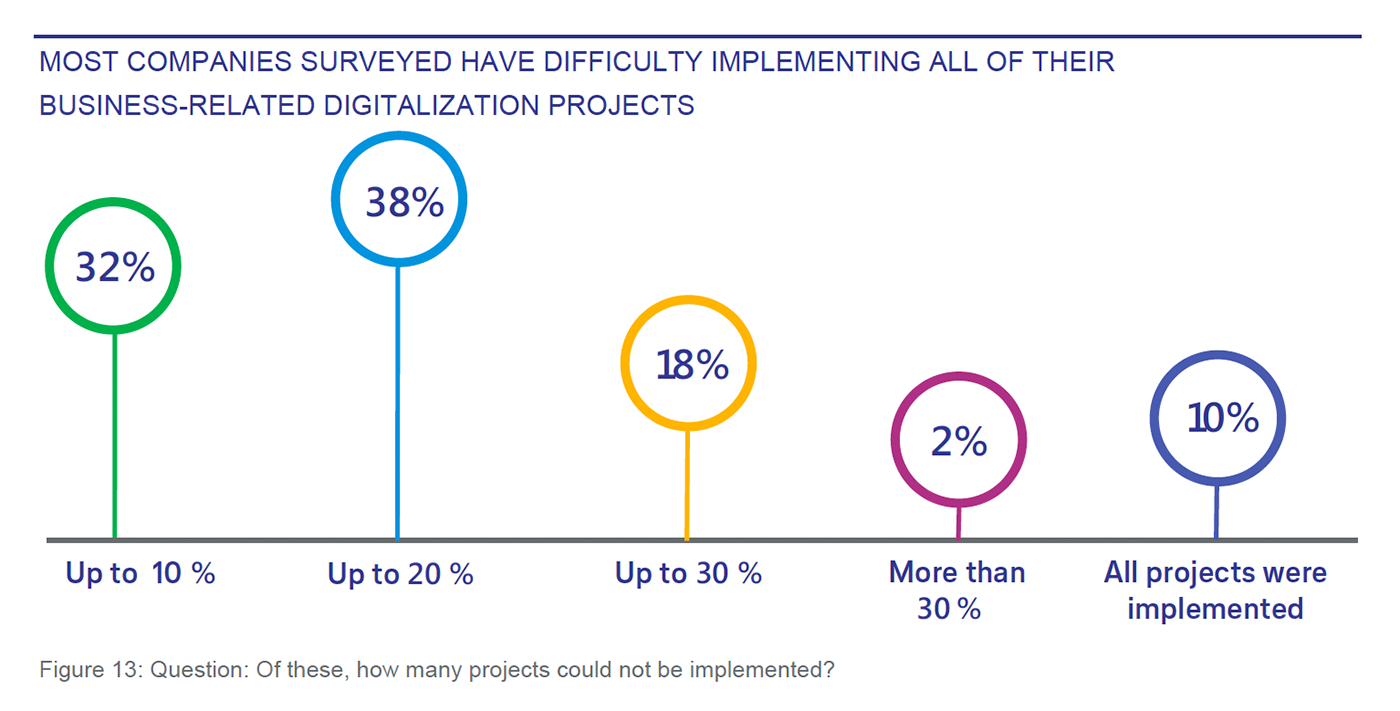 MOST COMPANIES SURVEYED HAVE DIFFICULTY IMPLEMENTING ALL OF THEIR BUSINESS-RELATED DIGITALIZATION PROJECTS

32%

38%

18%

2%

10%

Up to 10 %

Up to 20 %

Up to 30 %

More than 30 %

All projects were implemented

Figure 13: Question: Of these, how many projects could not be implemented?